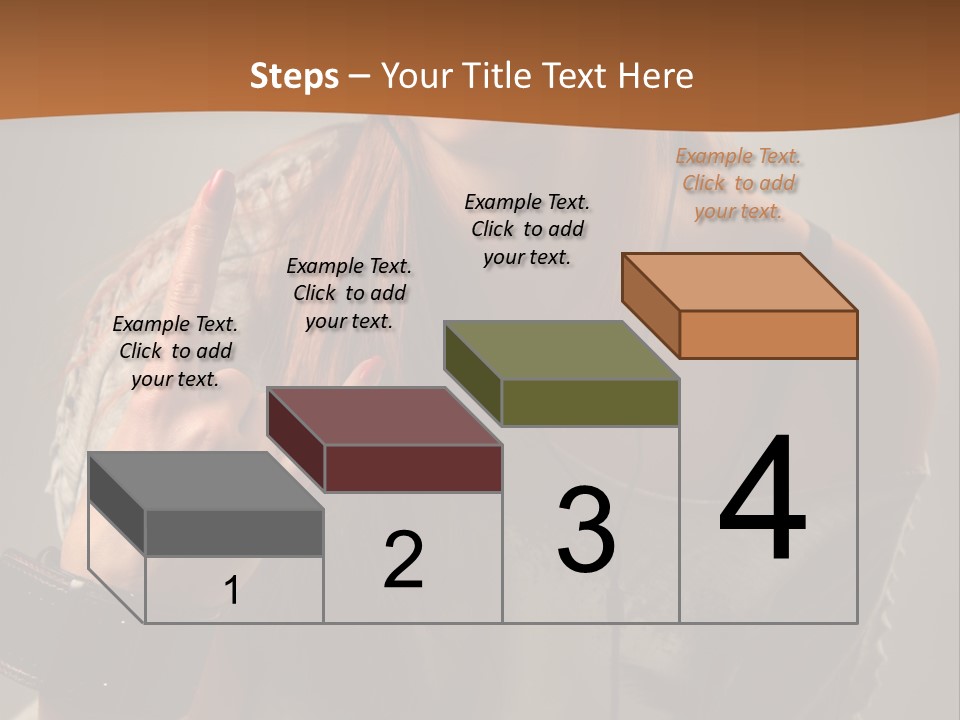 Steps – Your Title Text Here

Example Text. Click to add your text.

Example Text. Click to add your text.

Example Text. Click to add your text.

Example Text. Click to add your text.

1

2

3

4